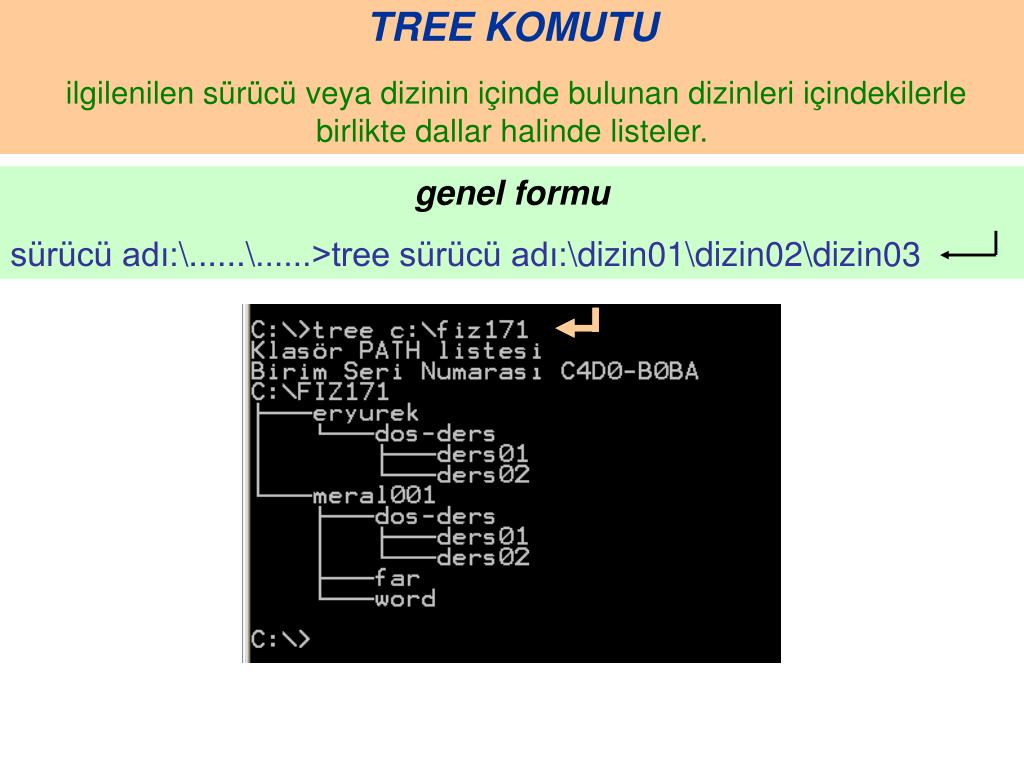 TREE KOMUTU

ilgilenilen sürücü veya dizinin içinde bulunan dizinleri içindekilerle birlikte dallar halinde listeler.

genel formu

sürücü adı:\......\......>tree sürücü adı:\dizin01\dizin02\dizin03

C:\>tree c:\fiz171
Klasör PATH listesi
Birim Seri Numarası C4D0-B0BA
C:\FIZ171
├───eryurek
│   └───dos-ders
│       ├───ders01
│       └───ders02
└───meral001
    ├───dos-ders
    │   ├───ders01
    │   └───ders02
    ├───far
    └───word

C:\>